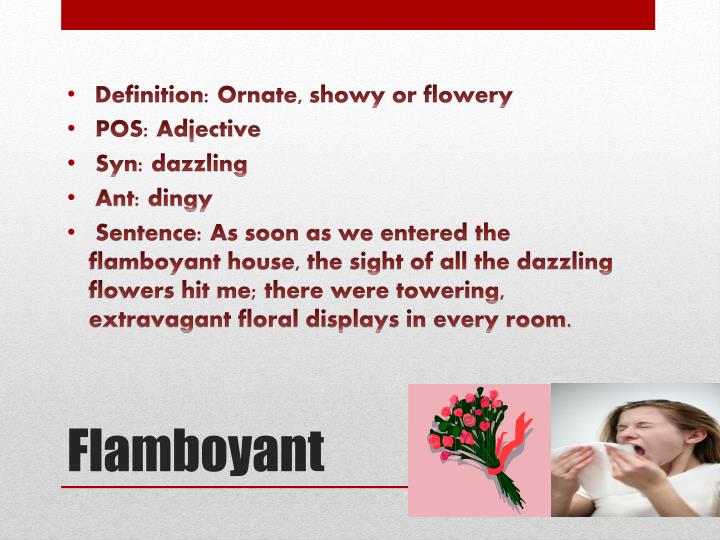 • Definition: Ornate, showy or flowery
• POS: Adjective
• Syn: dazzling
• Ant: dingy
• Sentence: As soon as we entered the flamboyant house, the sight of all the dazzling flowers hit me; there were towering, extravagant floral displays in every room.

Flamboyant